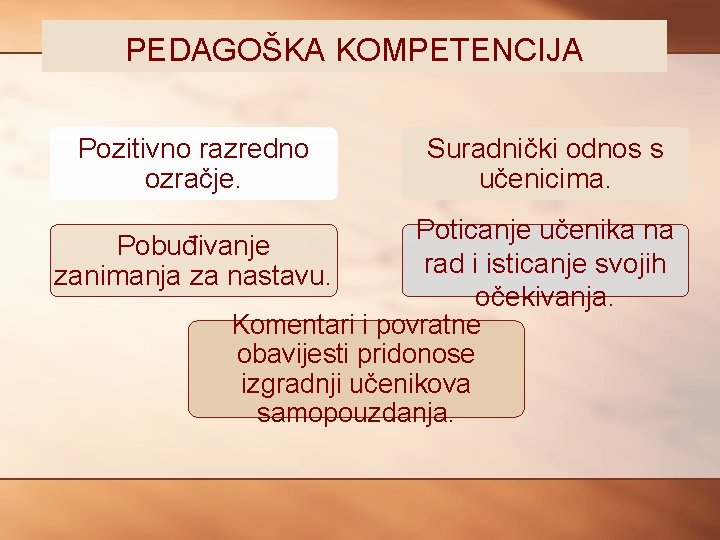 PEDAGOŠKA KOMPETENCIJA

Pozitivno razredno ozračje.

Suradnički odnos s učenicima.

Pobuđivanje zanimanja za nastavu.

Poticanje učenika na rad i isticanje svojih očekivanja.

Komentari i povratne obavijesti pridonose izgradnji učenikova samopouzdanja.